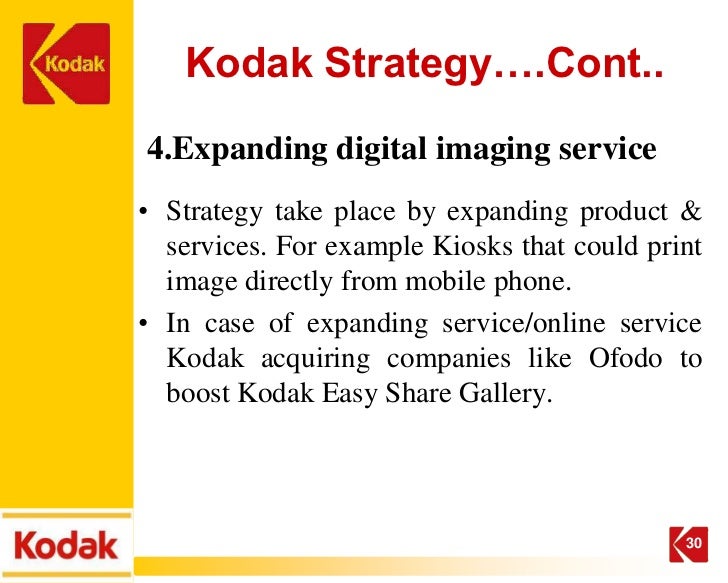 Kodak

Kodak Strategy….Cont..

4.Expanding digital imaging service

• Strategy take place by expanding product & services. For example Kiosks that could print image directly from mobile phone.

• In case of expanding service/online service Kodak acquiring companies like Ofodo to boost Kodak Easy Share Gallery.

Kodak

30